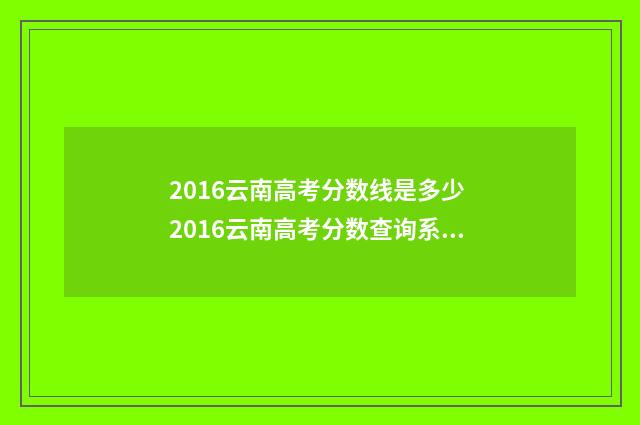 2016云南高考分数线是多少 2016云南高考分数查询系...